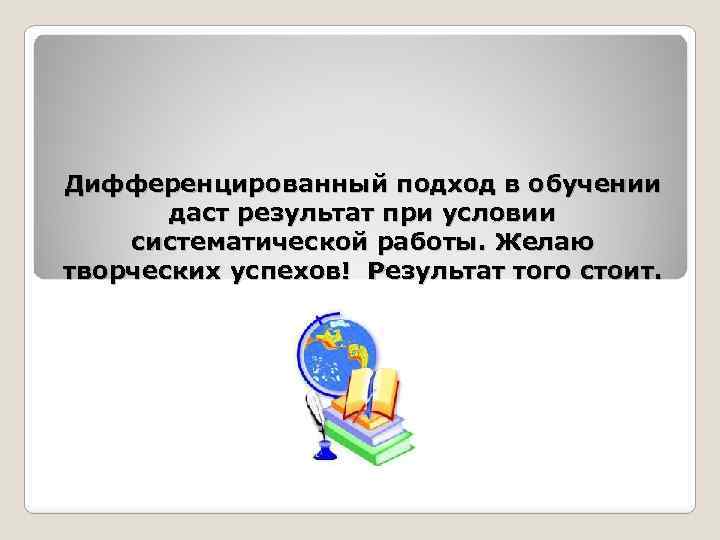 Дифференцированный подход в обучении даст результат при условии систематической работы. Желаю творческих успехов! Результат того стоит.